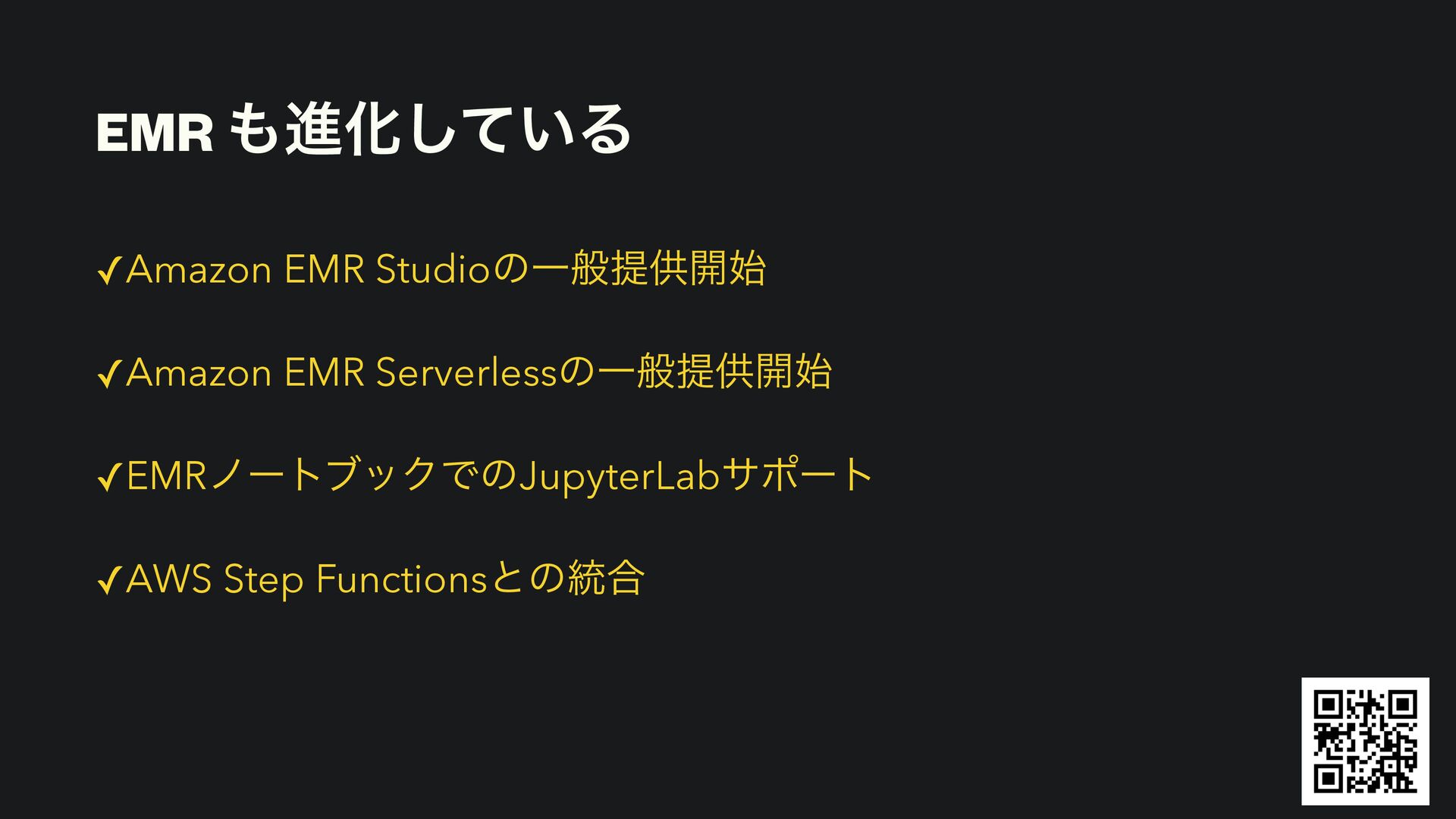 EMR も進化している

✓Amazon EMR Studioの一般提供開始

✓Amazon EMR Serverlessの一般提供開始

✓EMRノートブックでのJupyterLabサポート

✓AWS Step Functionsとの統合